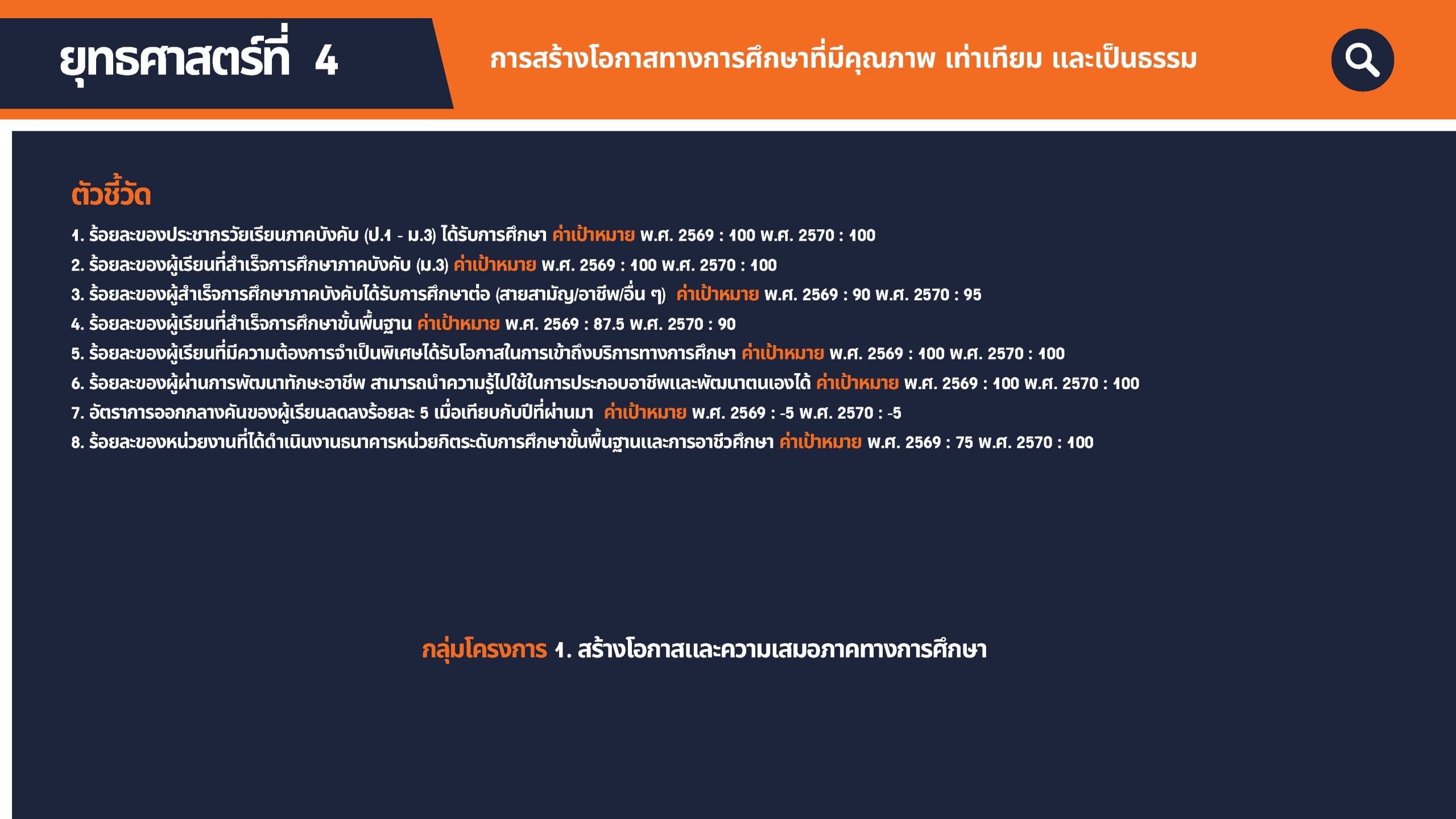 ยุทธศาสตร์ที่ 4

การสร้างโอกาสทางการศึกษาที่มีคุณภาพ เท่าเทียม และเป็นธรรม

ตัวชี้วัด

1. ร้อยละของประชากรวัยเรียนภาคบังคับ (ป.1 - ม.3) ได้รับการศึกษา ค่าเป้าหมาย พ.ศ. 2569 : 100 พ.ศ. 2570 : 100
2. ร้อยละของผู้เรียนที่สำเร็จการศึกษาภาคบังคับ (ม.3) ค่าเป้าหมาย พ.ศ. 2569 : 100 พ.ศ. 2570 : 100
3. ร้อยละของผู้สำเร็จการศึกษาภาคบังคับได้รับการศึกษาต่อ (สายสามัญ/อาชีพ/อื่น ๆ) ค่าเป้าหมาย พ.ศ. 2569 : 90 พ.ศ. 2570 : 95
4. ร้อยละของผู้เรียนที่สำเร็จการศึกษาขั้นพื้นฐาน ค่าเป้าหมาย พ.ศ. 2569 : 87.5 พ.ศ. 2570 : 90
5. ร้อยละของผู้เรียนที่มีความต้องการจำเป็นพิเศษได้รับโอกาสในการเข้าถึงบริการทางการศึกษา ค่าเป้าหมาย พ.ศ. 2569 : 100 พ.ศ. 2570 : 100
6. ร้อยละของผู้ผ่านการพัฒนาทักษะอาชีพ สามารถนำความรู้ไปใช้ในการประกอบอาชีพและพัฒนาตนเองได้ ค่าเป้าหมาย พ.ศ. 2569 : 100 พ.ศ. 2570 : 100
7. อัตราการออกกลางคันของผู้เรียนลดลงร้อยละ 5 เมื่อเทียบกับปีที่ผ่านมา ค่าเป้าหมาย พ.ศ. 2569 : -5 พ.ศ. 2570 : -5
8. ร้อยละของหน่วยงานที่ได้ดำเนินงานธนาคารหน่วยกิตระดับการศึกษาขั้นพื้นฐานและการอาชีวศึกษา ค่าเป้าหมาย พ.ศ. 2569 : 75 พ.ศ. 2570 : 100

กลุ่มโครงการ 1. สร้างโอกาสและความเสมอภาคทางการศึกษา